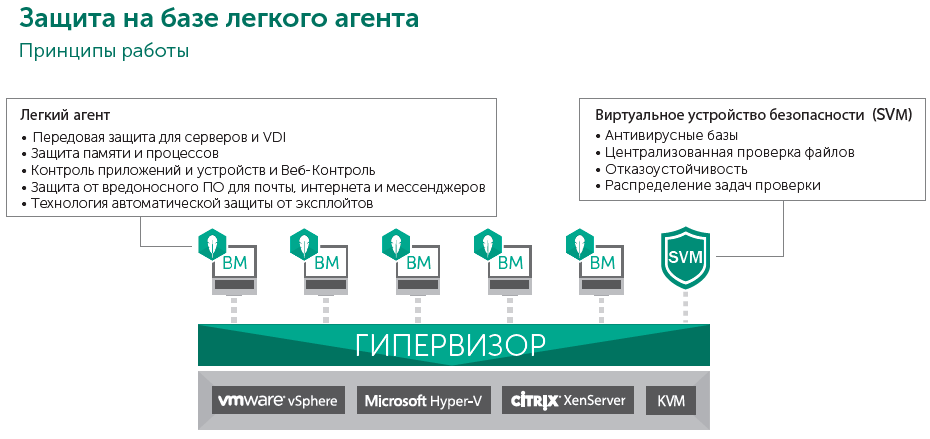 Защита на базе легкого агента

Принципы работы

Легкий агент

• Передовая защита для серверов и VDI
• Защита памяти и процессов
• Контроль приложений и устройств и Веб-Контроль
• Защита от вредоносного ПО для почты, интернета и мессенджеров
• Технология автоматической защиты от эксплойтов

Виртуальное устройство безопасности (SVM)

• Антивирусные базы
• Централизованная проверка файлов
• Отказоустойчивость
• Распределение задач проверки

ВМ

ВМ

ВМ

ВМ

ВМ

SVM

ГИПЕРВИЗОР

vmware vSphere

Microsoft Hyper-V

CITRIX XenServer

KVM